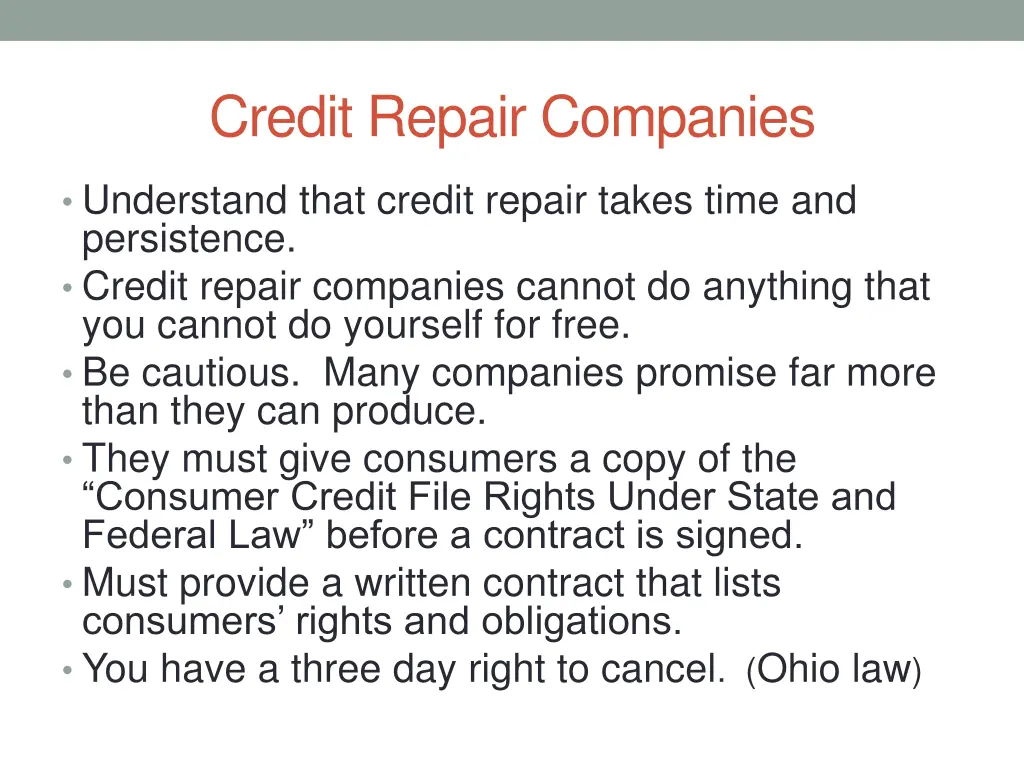 Credit Repair Companies

• Understand that credit repair takes time and persistence.
• Credit repair companies cannot do anything that you cannot do yourself for free.
• Be cautious. Many companies promise far more than they can produce.
• They must give consumers a copy of the “Consumer Credit File Rights Under State and Federal Law” before a contract is signed.
• Must provide a written contract that lists consumers’ rights and obligations.
• You have a three day right to cancel. (Ohio law)